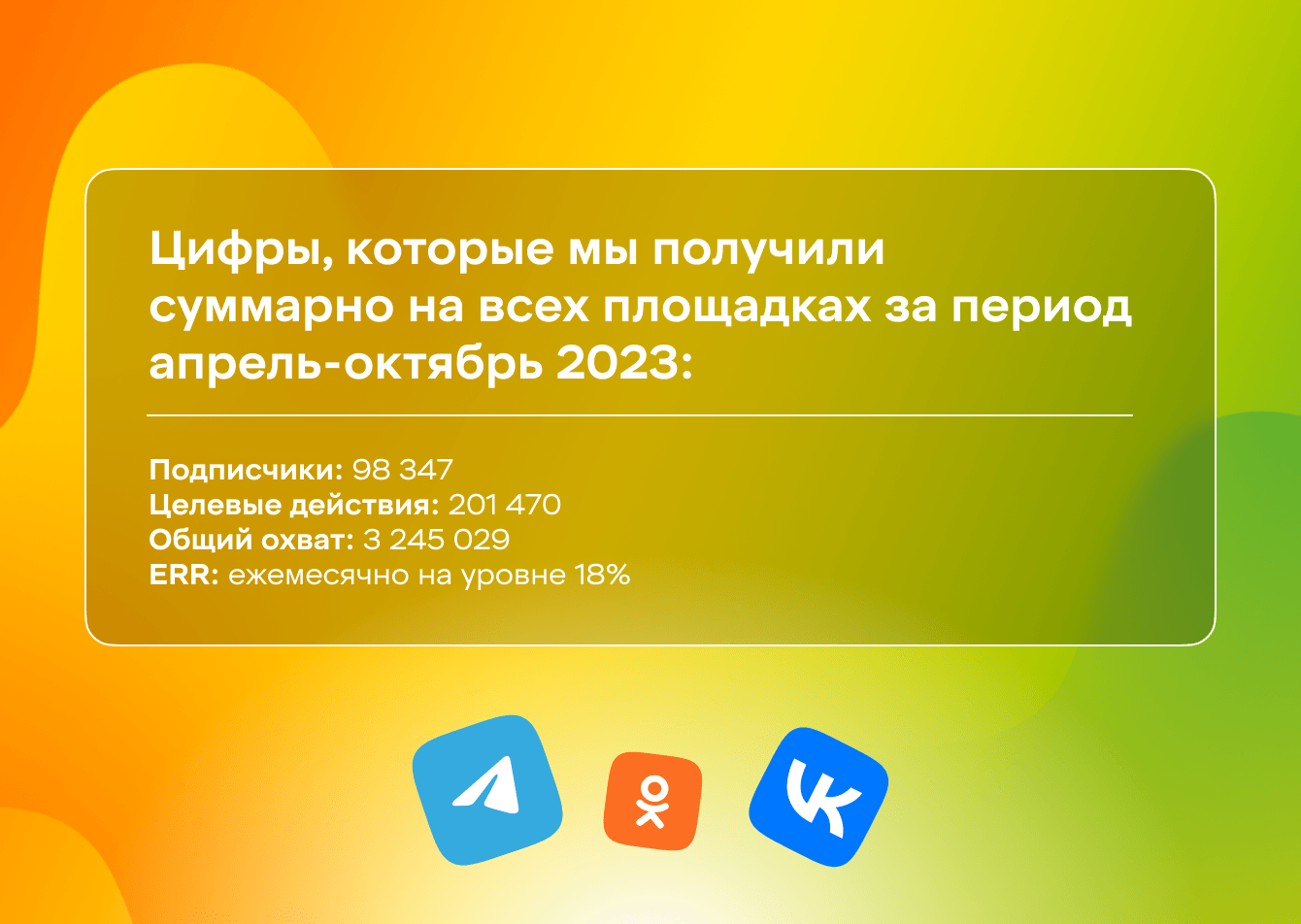 Цифры, которые мы получили суммарно на всех площадках за период апрель-октябрь 2023:

Подписчики: 98 347
Целевые действия: 201 470
Общий охват: 3 245 029
ERR: ежемесячно на уровне 18%